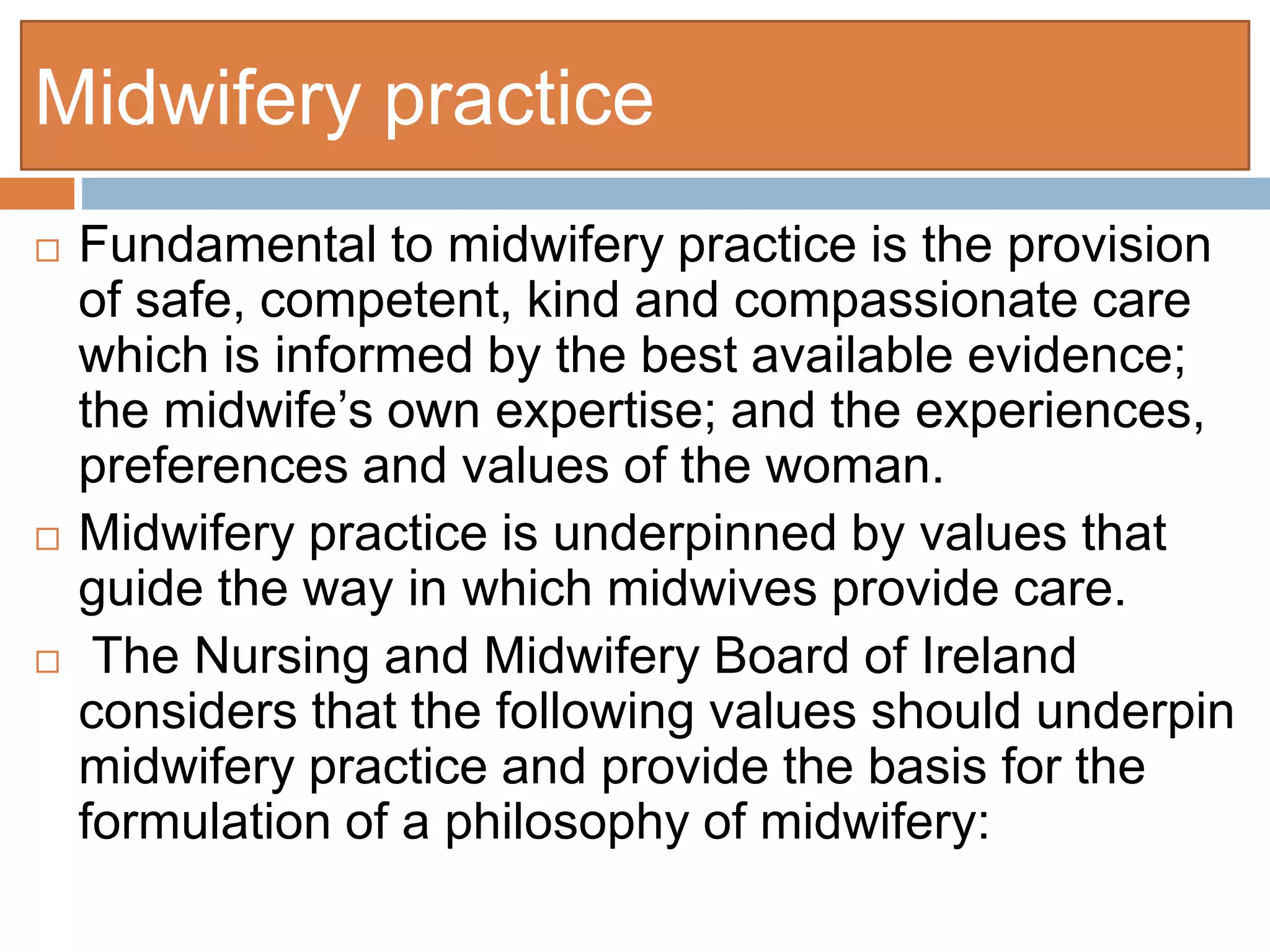 Midwifery practice

□ Fundamental to midwifery practice is the provision of safe, competent, kind and compassionate care which is informed by the best available evidence; the midwife’s own expertise; and the experiences, preferences and values of the woman.

□ Midwifery practice is underpinned by values that guide the way in which midwives provide care.

□ The Nursing and Midwifery Board of Ireland considers that the following values should underpin midwifery practice and provide the basis for the formulation of a philosophy of midwifery: